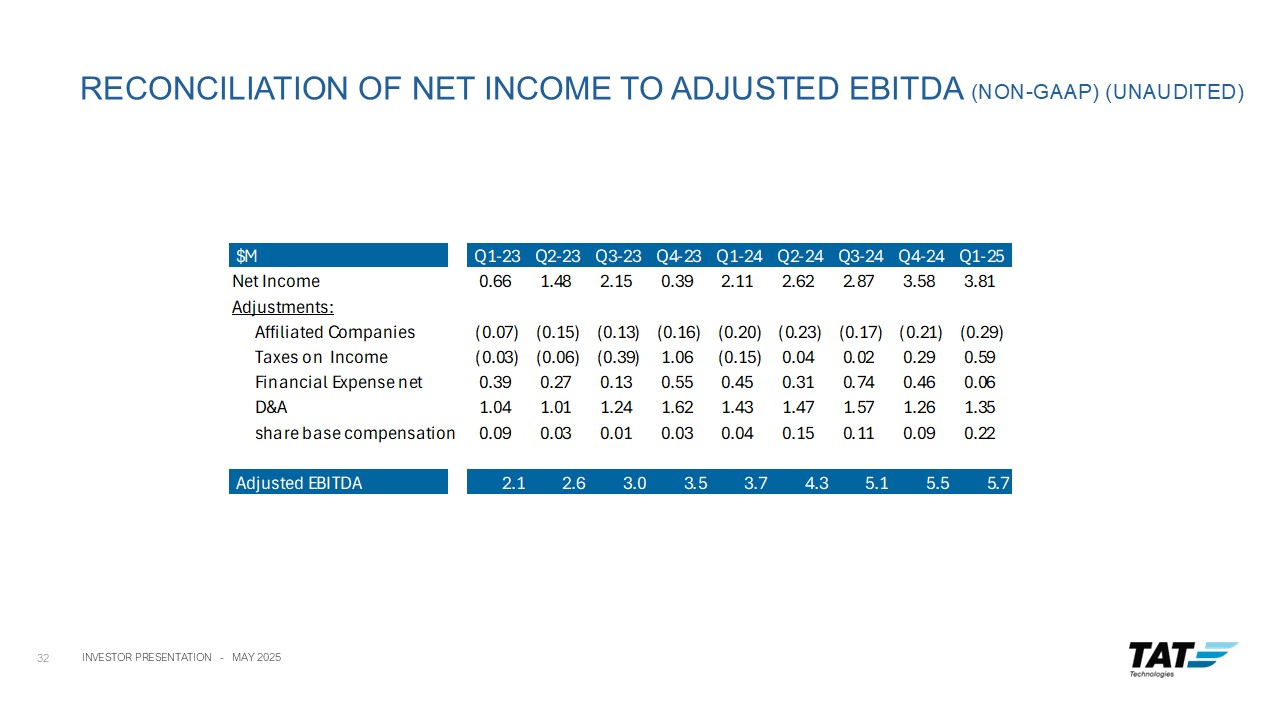 RECONCILIATION OF NET INCOME TO ADJUSTED EBITDA (NON-GAAP) (UNAUDITED)

| $M | Q1-23 | Q2-23 | Q3-23 | Q4-23 | Q1-24 | Q2-24 | Q3-24 | Q4-24 | Q1-25 |
|---|---|---|---|---|---|---|---|---|---|
| Net Income | 0.66 | 1.48 | 2.15 | 0.39 | 2.11 | 2.62 | 2.87 | 3.58 | 3.81 |
| Adjustments: | | | | | | | | | |
| Affiliated Companies | (0.07) | (0.15) | (0.13) | (0.16) | (0.20) | (0.23) | (0.17) | (0.21) | (0.29) |
| Taxes on Income | (0.03) | (0.06) | (0.39) | 1.06 | (0.15) | 0.04 | 0.02 | 0.29 | 0.59 |
| Financial Expense net | 0.39 | 0.27 | 0.13 | 0.55 | 0.45 | 0.31 | 0.74 | 0.46 | 0.06 |
| D&A | 1.04 | 1.01 | 1.24 | 1.62 | 1.43 | 1.47 | 1.57 | 1.26 | 1.35 |
| share base compensation | 0.09 | 0.03 | 0.01 | 0.03 | 0.04 | 0.15 | 0.11 | 0.09 | 0.22 |
| Adjusted EBITDA | 2.1 | 2.6 | 3.0 | 3.5 | 3.7 | 4.3 | 5.1 | 5.5 | 5.7 |

32 INVESTOR PRESENTATION - MAY 2025

TAT Technologies